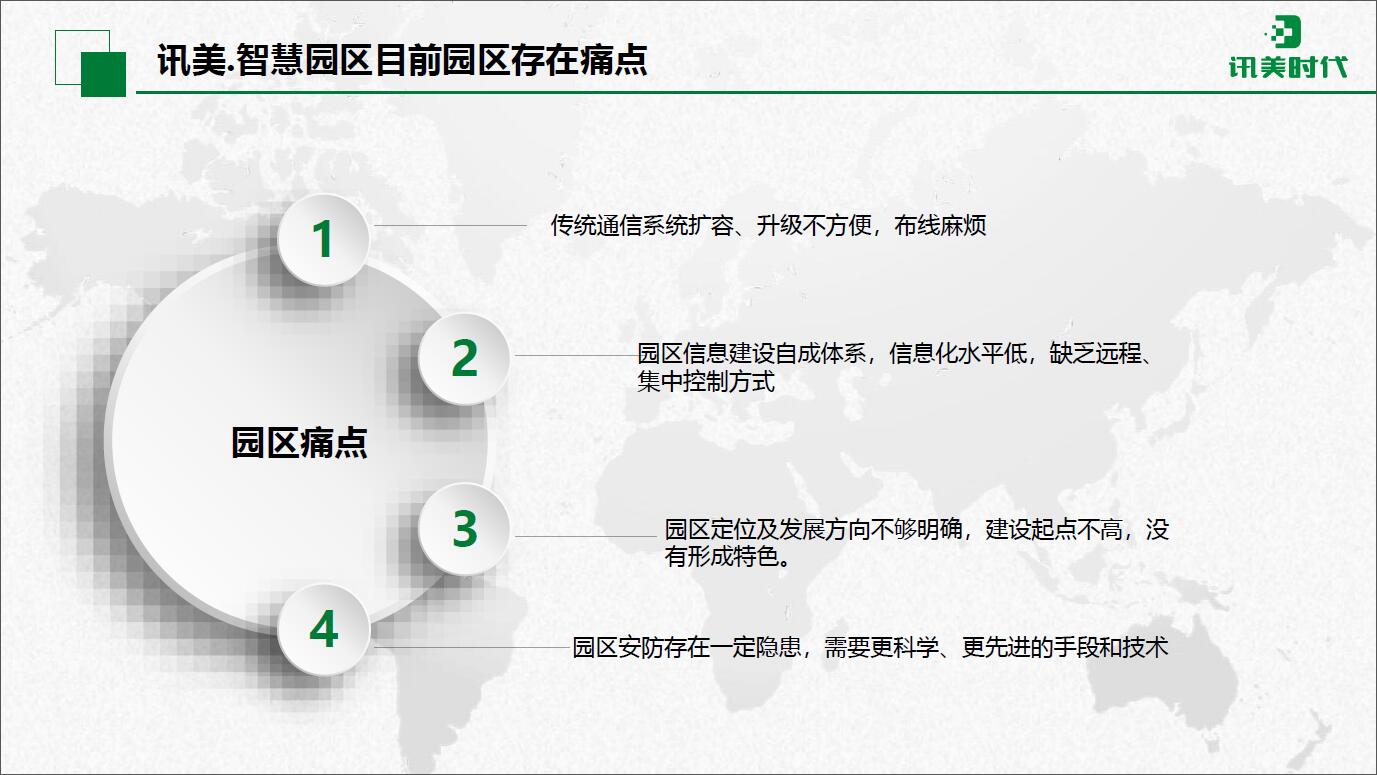 讯美.智慧园区目前园区存在痛点

讯美时代

园区痛点

1

传统通信系统扩容、升级不方便，布线麻烦

2

园区信息建设自成体系，信息化水平低，缺乏远程、集中控制方式

3

园区定位及发展方向不够明确，建设起点不高，没有形成特色。

4

园区安防存在一定隐患，需要更科学、更先进的手段和技术